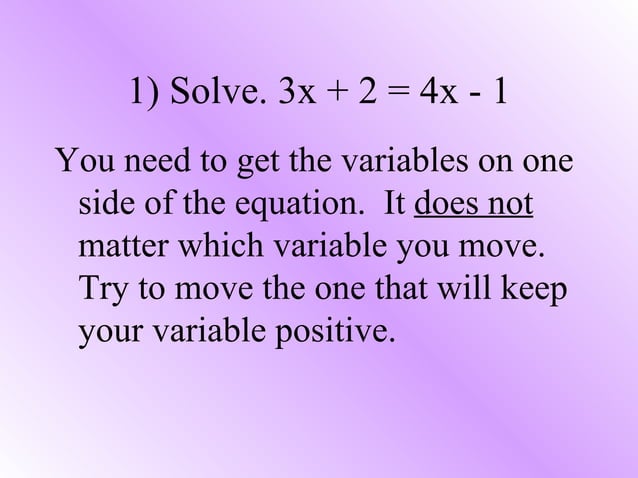 1) Solve. $3x + 2 = 4x - 1$

You need to get the variables on one side of the equation. It does not matter which variable you move. Try to move the one that will keep your variable positive.